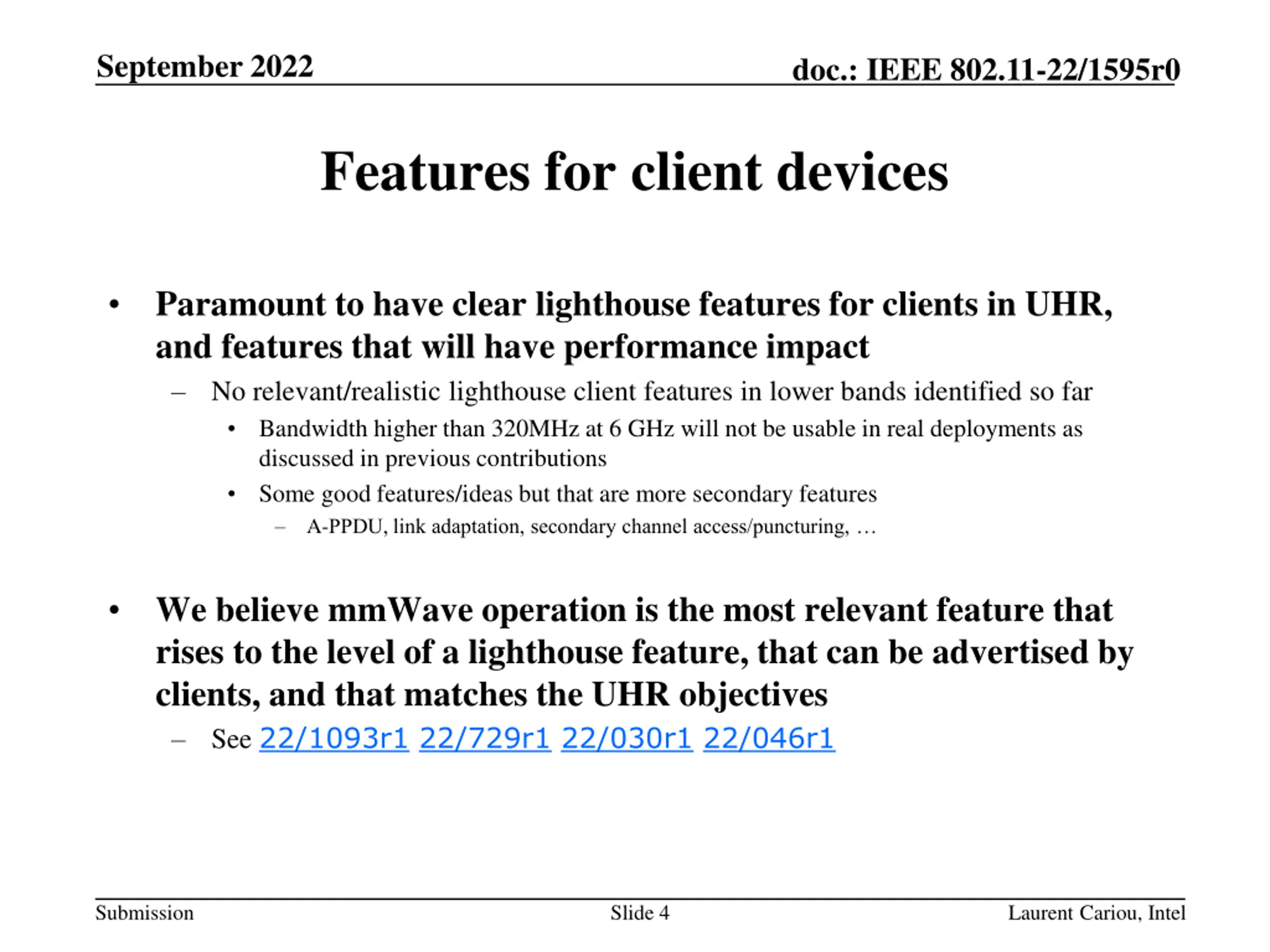 September 2022

doc.: IEEE 802.11-22/1595r0

Features for client devices

• Paramount to have clear lighthouse features for clients in UHR, and features that will have performance impact
– No relevant/realistic lighthouse client features in lower bands identified so far
• Bandwidth higher than 320MHz at 6 GHz will not be usable in real deployments as discussed in previous contributions
• Some good features/ideas but that are more secondary features
– A-PPDU, link adaptation, secondary channel access/puncturing, …

• We believe mmWave operation is the most relevant feature that rises to the level of a lighthouse feature, that can be advertised by clients, and that matches the UHR objectives
– See 22/1093r1 22/729r1 22/030r1 22/046r1

Submission

Slide 4

Laurent Cariou, Intel